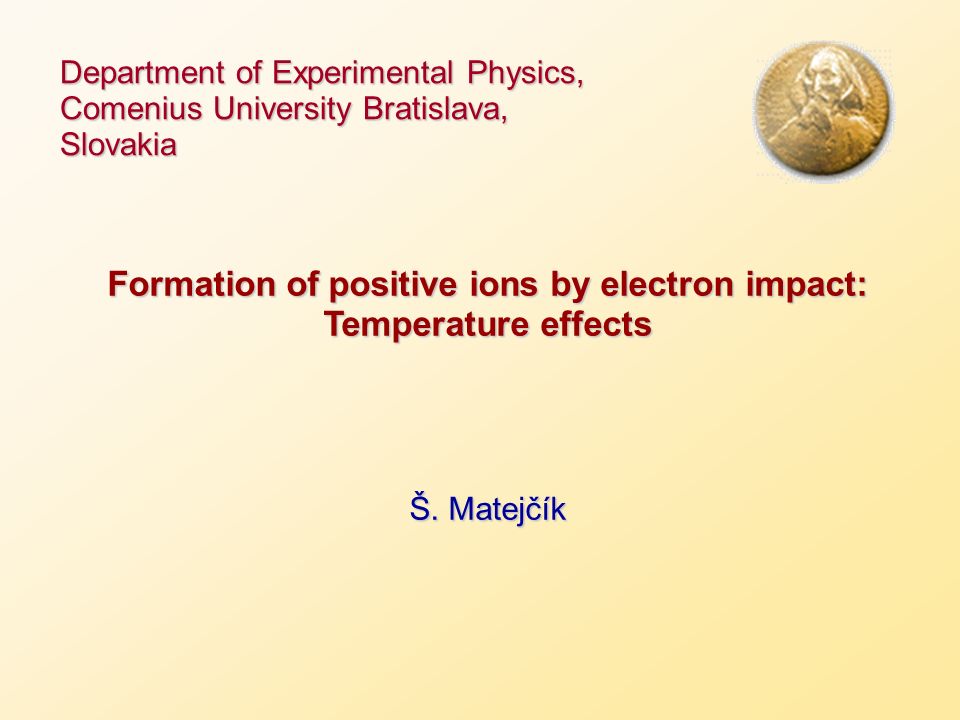 Department of Experimental Physics,
Comenius University Bratislava,
Slovakia

Formation of positive ions by electron impact:
Temperature effects

Š. Matejčík